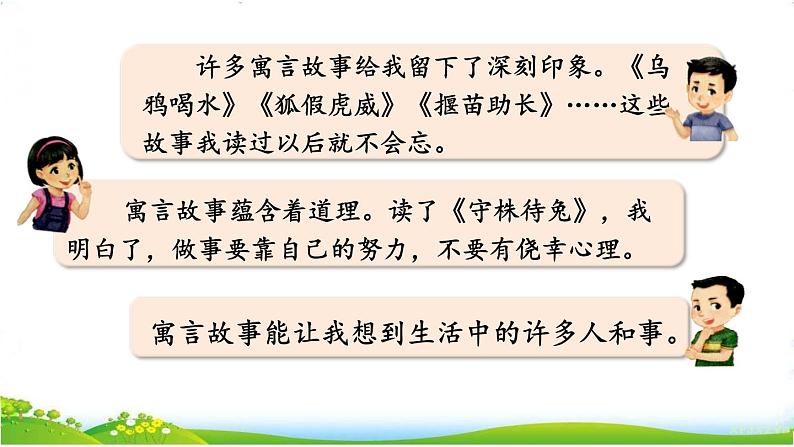 许多寓言故事给我留下了深刻印象。《乌鸦喝水》《狐假虎威》《揠苗助长》……这些故事我读过以后就不会忘。

寓言故事蕴含着道理。读了《守株待兔》，我明白了，做事要靠自己的努力，不要有侥幸心理。

寓言故事能让我想到生活中的许多人和事。